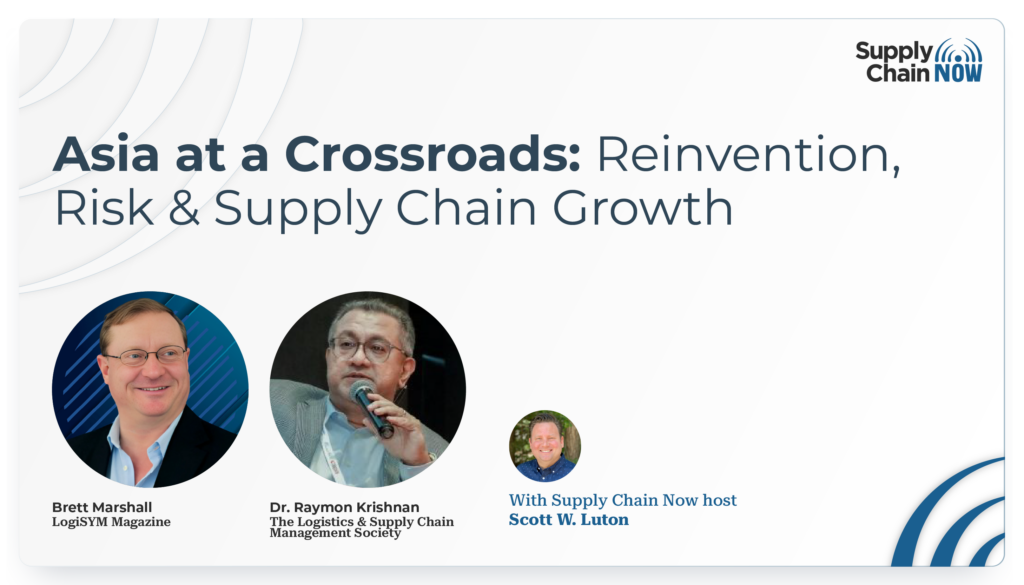 Supply Chain NOW

Asia at a Crossroads: Reinvention, Risk & Supply Chain Growth

Brett Marshall
LogiSYM Magazine

Dr. Raymon Krishnan
The Logistics & Supply Chain Management Society

With Supply Chain Now host
Scott W. Luton